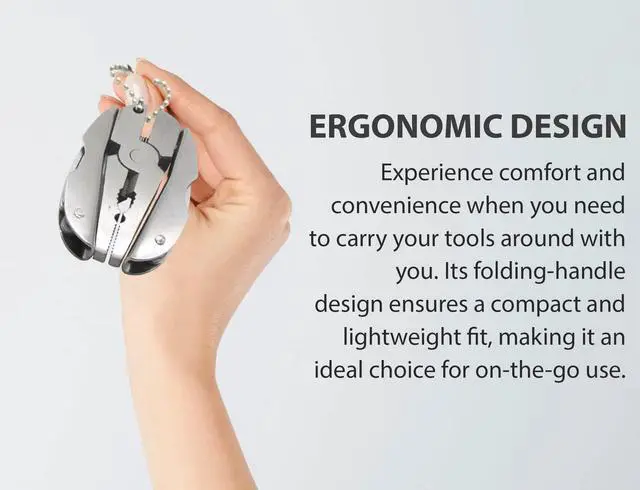 ERGONOMIC DESIGN

Experience comfort and convenience when you need to carry your tools around with you. Its folding-handle design ensures a compact and lightweight fit, making it an ideal choice for on-the-go use.